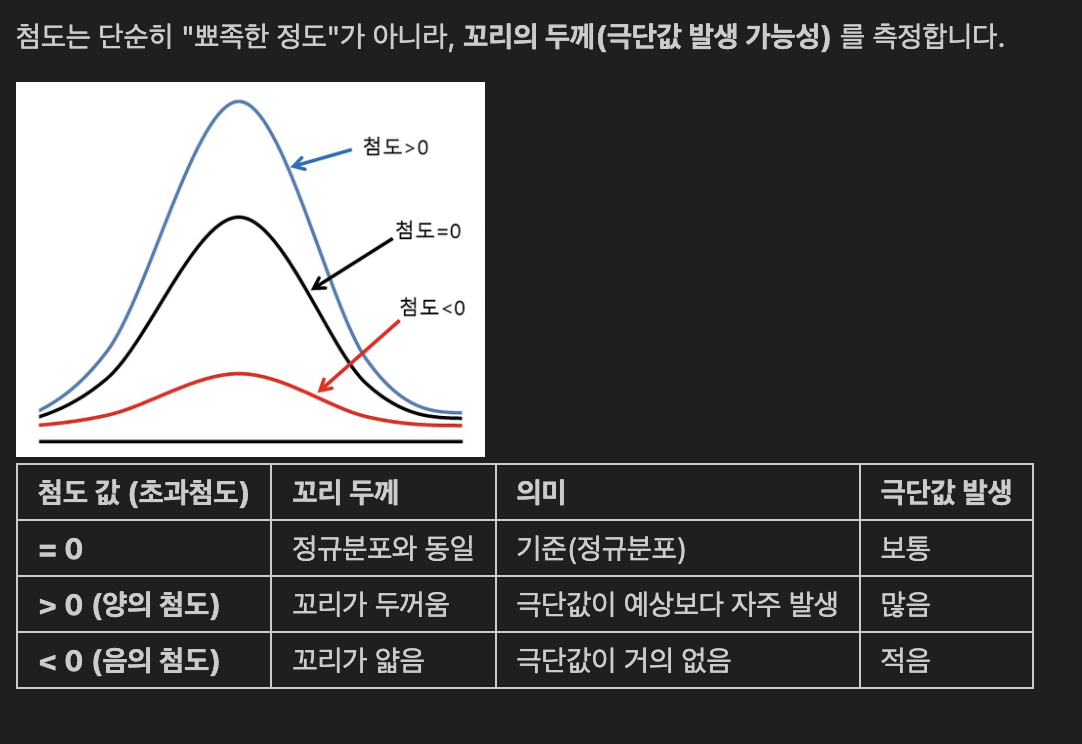 첨도는 단순히 "뾰족한 정도"가 아니라, 꼬리의 두께(극단값 발생 가능성) 를 측정합니다.

첨도>0

첨도=0

첨도<0

| 첨도 값 (초과첨도) | 꼬리 두께 | 의미 | 극단값 발생 |
|---|---|---|---|
| = 0 | 정규분포와 동일 | 기준(정규분포) | 보통 |
| > 0 (양의 첨도) | 꼬리가 두꺼움 | 극단값이 예상보다 자주 발생 | 많음 |
| < 0 (음의 첨도) | 꼬리가 얇음 | 극단값이 거의 없음 | 적음 |